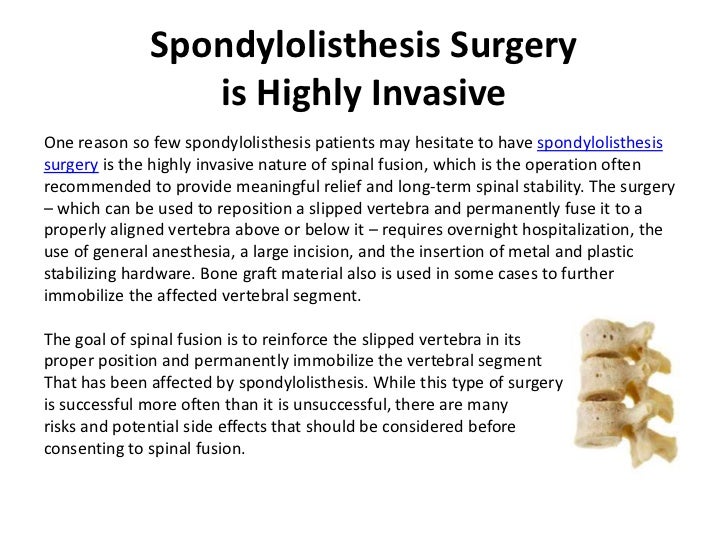 Spondylolisthesis Surgery is Highly Invasive

One reason so few spondylolisthesis patients may hesitate to have spondylolisthesis surgery is the highly invasive nature of spinal fusion, which is the operation often recommended to provide meaningful relief and long-term spinal stability. The surgery – which can be used to reposition a slipped vertebra and permanently fuse it to a properly aligned vertebra above or below it – requires overnight hospitalization, the use of general anesthesia, a large incision, and the insertion of metal and plastic stabilizing hardware. Bone graft material also is used in some cases to further immobilize the affected vertebral segment.

The goal of spinal fusion is to reinforce the slipped vertebra in its proper position and permanently immobilize the vertebral segment That has been affected by spondylolisthesis. While this type of surgery is successful more often than it is unsuccessful, there are many risks and potential side effects that should be considered before consenting to spinal fusion.